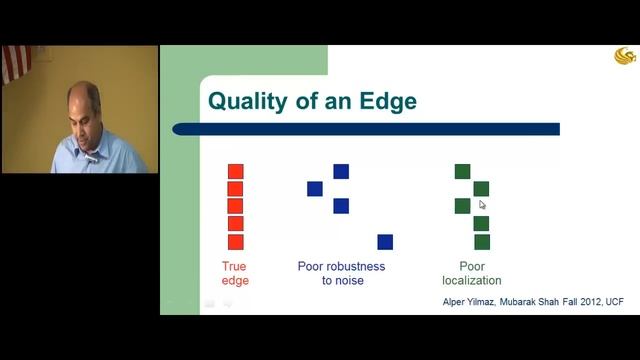 Quality of an Edge

True edge

Poor robustness to noise

Poor localization

Alper Yilmaz, Mubarak Shah Fall 2012, UCF